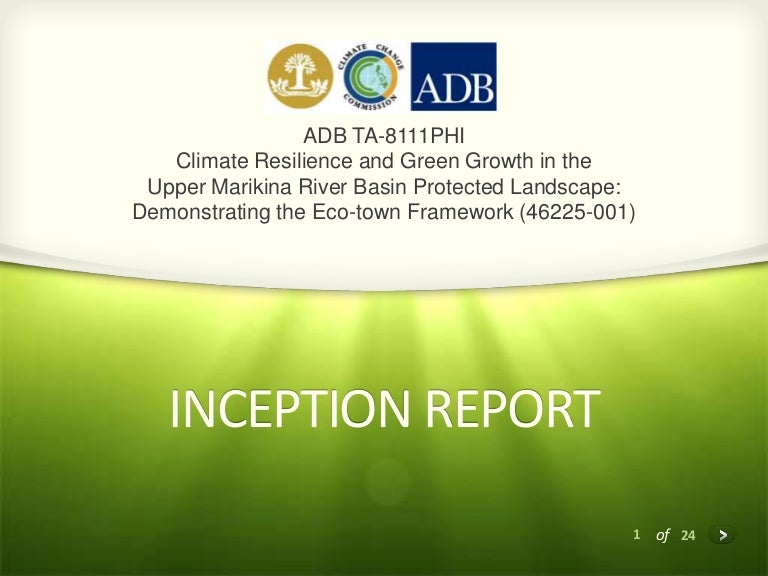 CLIMATE CHANGE COMMISSION

ADB

ADB TA-8111PHI
Climate Resilience and Green Growth in the Upper Marikina River Basin Protected Landscape: Demonstrating the Eco-town Framework (46225-001)

INCEPTION REPORT

1 of 24 >